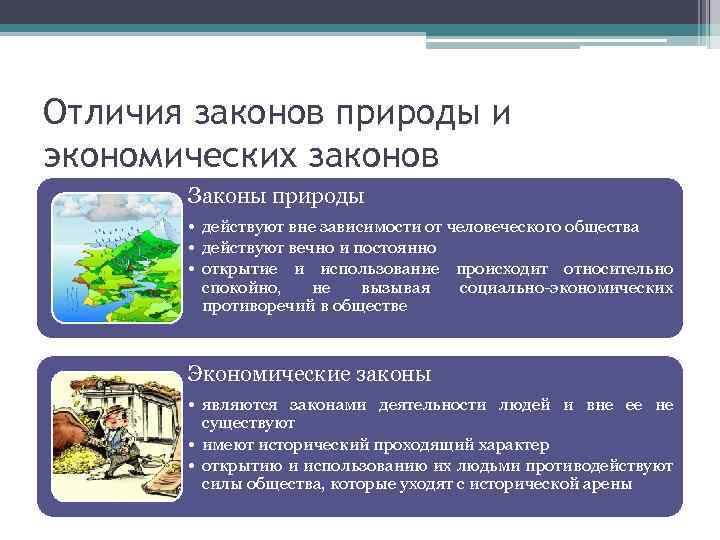 Отличия законов природы и экономических законов

Законы природы

• действуют вне зависимости от человеческого общества
• действуют вечно и постоянно
• открытие и использование происходит относительно спокойно, не вызывая социально-экономических противоречий в обществе

Экономические законы

• являются законами деятельности людей и вне ее не существуют
• имеют исторический проходящий характер
• открытию и использованию их людьми противодействуют силы общества, которые уходят с исторической арены